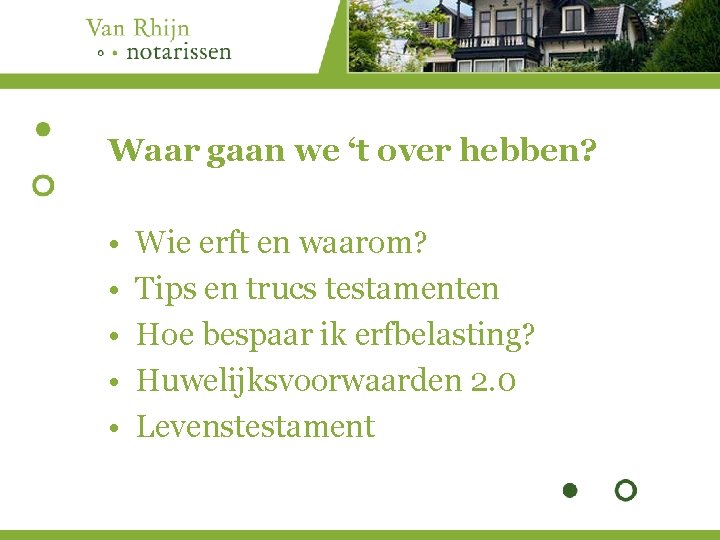 Van Rhijn
notarissen

Waar gaan we ‘t over hebben?

• Wie erft en waarom?
• Tips en trucs testamenten
• Hoe bespaar ik erfbelasting?
• Huwelijksvoorwaarden 2.0
• Levenstestament